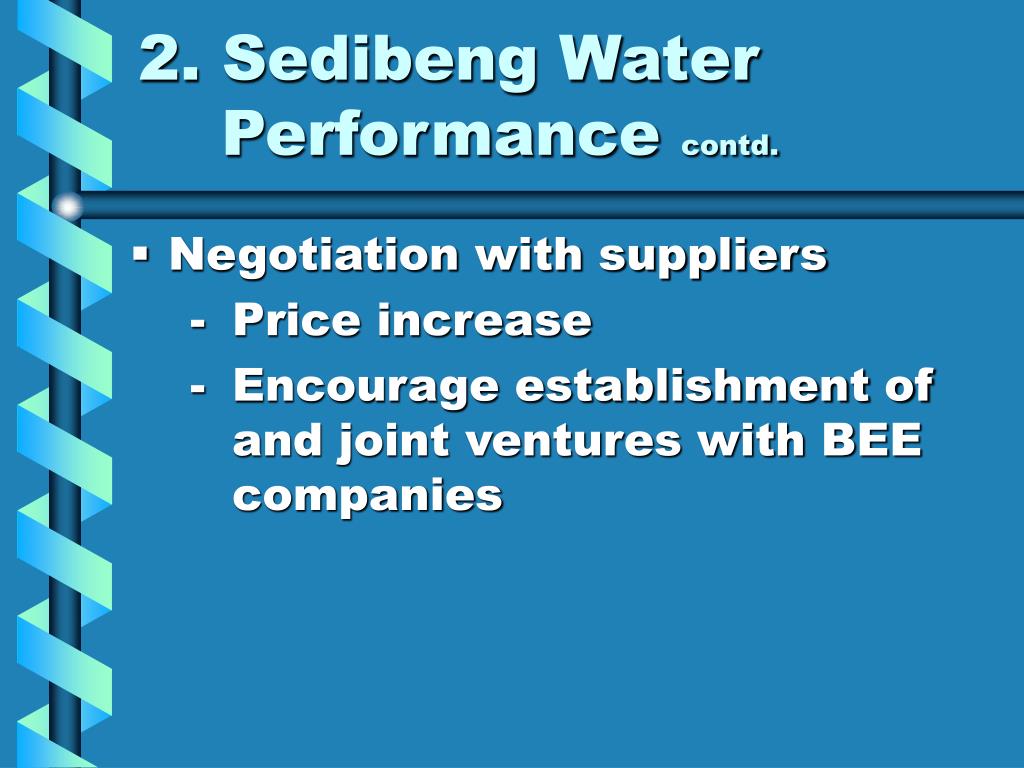 2. Sedibeng Water Performance contd.

▪ Negotiation with suppliers
- Price increase
- Encourage establishment of and joint ventures with BEE companies